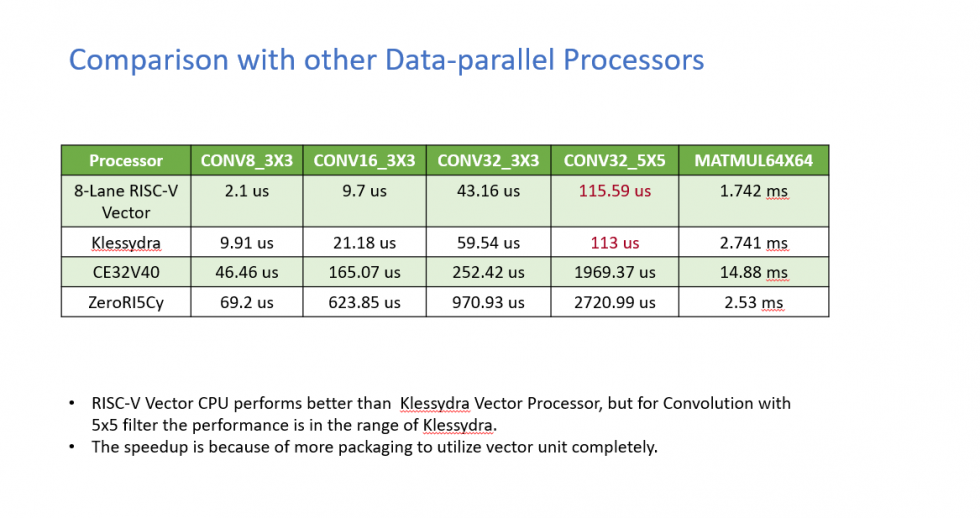 Comparison with other Data-parallel Processors

| Processor | CONV8_3X3 | CONV16_3X3 | CONV32_3X3 | CONV32_5X5 | MATMUL64X64 |
|---|---|---|---|---|---|
| 8-Lane RISC-V Vector | 2.1 us | 9.7 us | 43.16 us | 115.59 us | 1.742 ms |
| Klessydra | 9.91 us | 21.18 us | 59.54 us | 113 us | 2.741 ms |
| CE32V40 | 46.46 us | 165.07 us | 252.42 us | 1969.37 us | 14.88 ms |
| ZeroRI5Cy | 69.2 us | 623.85 us | 970.93 us | 2720.99 us | 2.53 ms |

• RISC-V Vector CPU performs better than Klessydra Vector Processor, but for Convolution with 5x5 filter the performance is in the range of Klessydra.
• The speedup is because of more packaging to utilize vector unit completely.